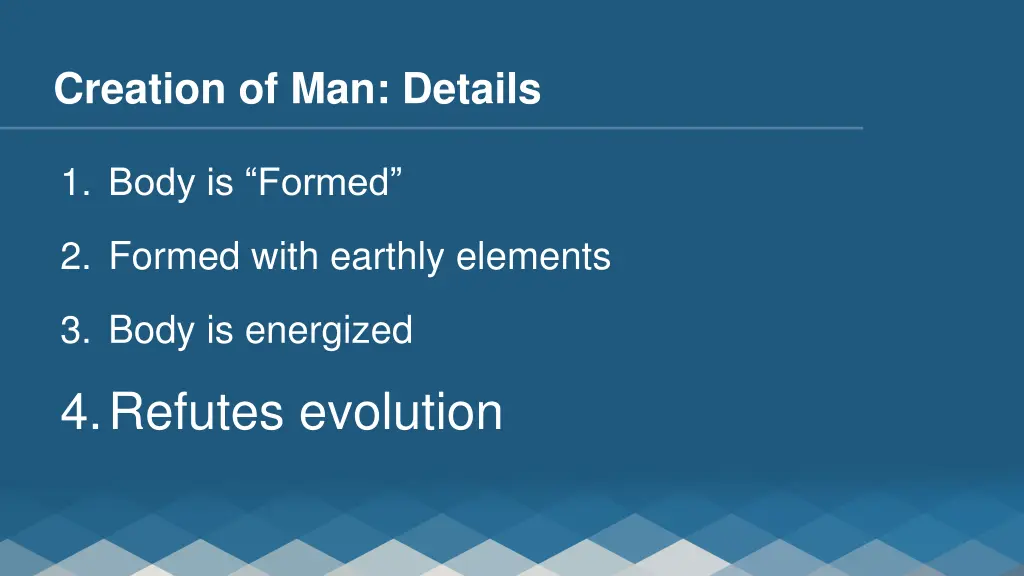 Creation of Man: Details

1. Body is “Formed”

2. Formed with earthly elements

3. Body is energized

4. Refutes evolution